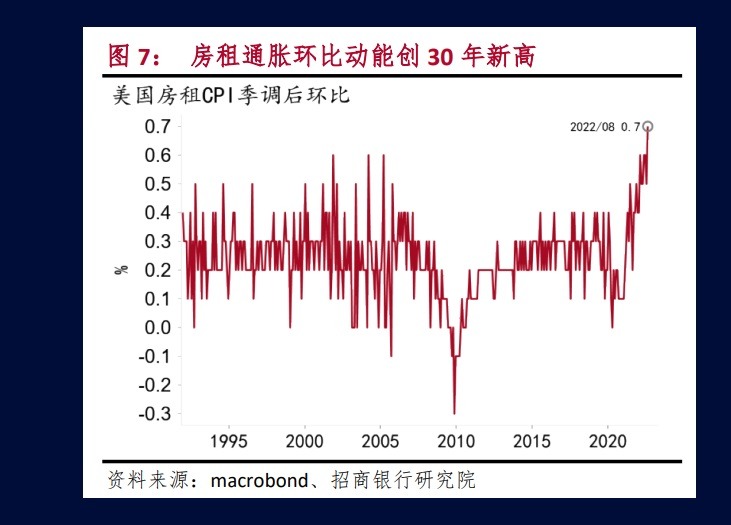 图 7： 房租通胀环比动能创 30 年新高

美国房租CPI季调后环比

2022/08 0.7

0.7
0.6
0.5
0.4
0.3
0.2
0.1
0.0
-0.1
-0.2
-0.3

%

1995 2000 2005 2010 2015 2020

资料来源：macrobond、招商银行研究院